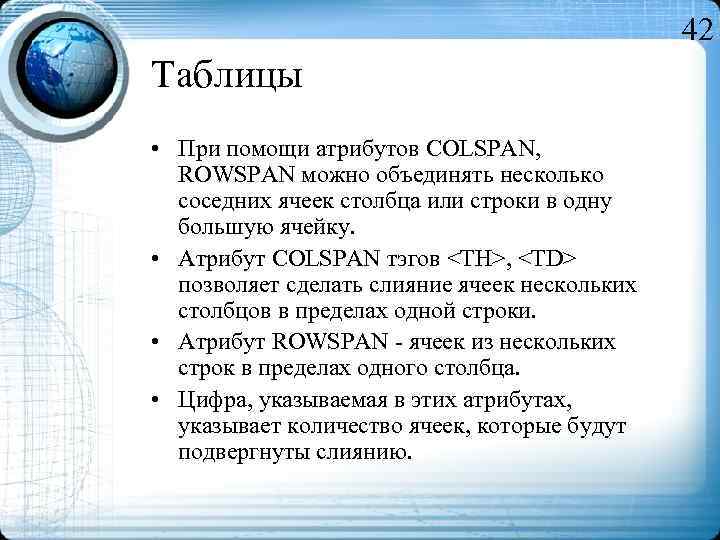 42

Таблицы

• При помощи атрибутов COLSPAN, ROWSPAN можно объединять несколько соседних ячеек столбца или строки в одну большую ячейку.
• Атрибут COLSPAN тэгов <TH>, <TD> позволяет сделать слияние ячеек нескольких столбцов в пределах одной строки.
• Атрибут ROWSPAN - ячеек из нескольких строк в пределах одного столбца.
• Цифра, указываемая в этих атрибутах, указывает количество ячеек, которые будут подвергнуты слиянию.